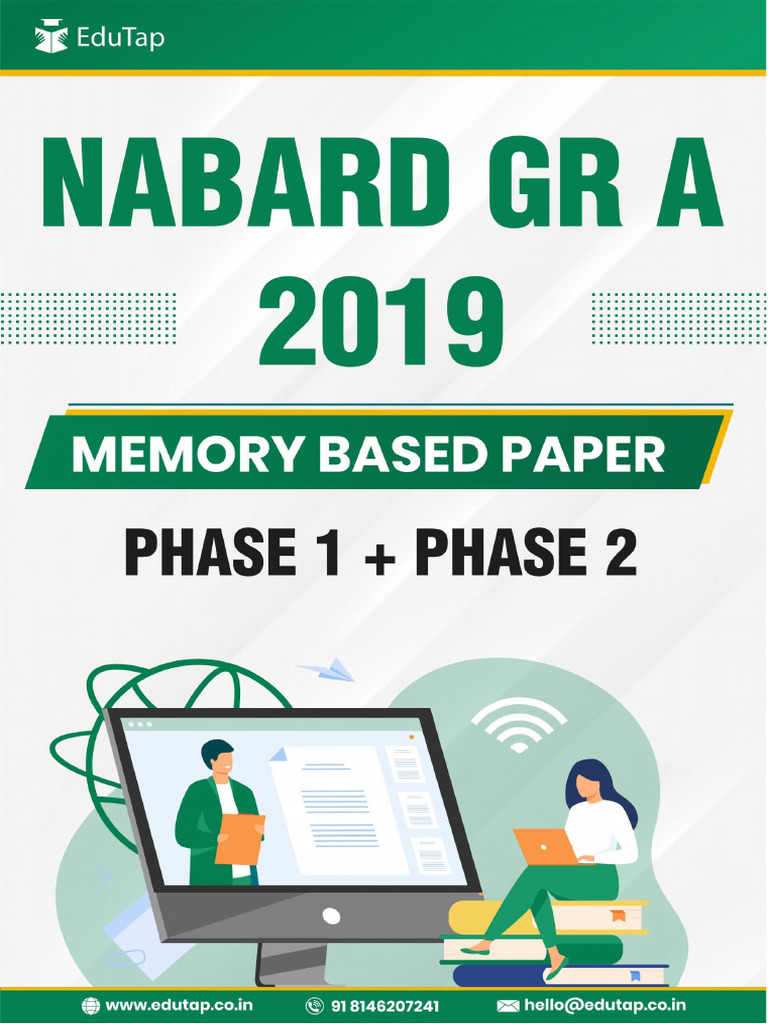 EduTap

NABARD GR A 2019

MEMORY BASED PAPER

PHASE 1 + PHASE 2

www.edutap.co.in 91 8146207241 hello@edutap.co.in